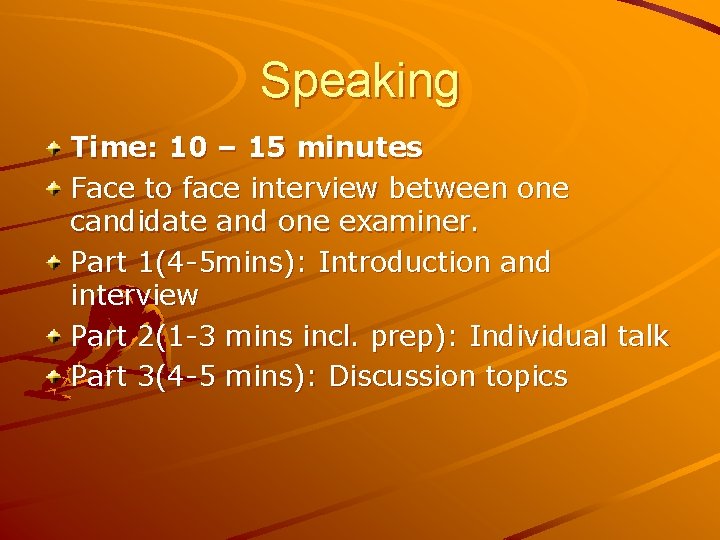 Speaking

Time: 10 – 15 minutes

Face to face interview between one candidate and one examiner.

Part 1(4-5mins): Introduction and interview

Part 2(1-3 mins incl. prep): Individual talk

Part 3(4-5 mins): Discussion topics